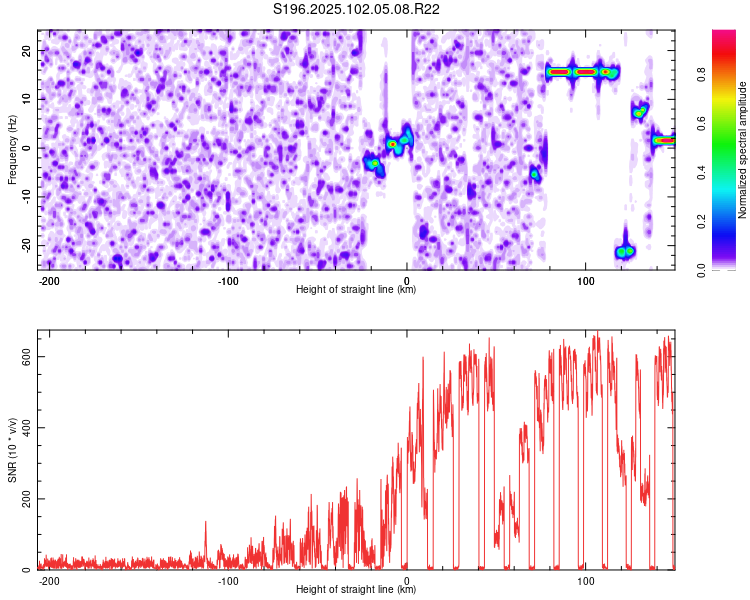 S196.2025.102.05.08.R22

Frequency (Hz)

20
10
0
-10
-20

-200
-100
0
100

Height of straight line (km)

Normalized spectral amplitude

0.0
0.2
0.4
0.6
0.8

SNR (10 * v/v)

600
400
200
0

-200
-100
0
100

Height of straight line (km)